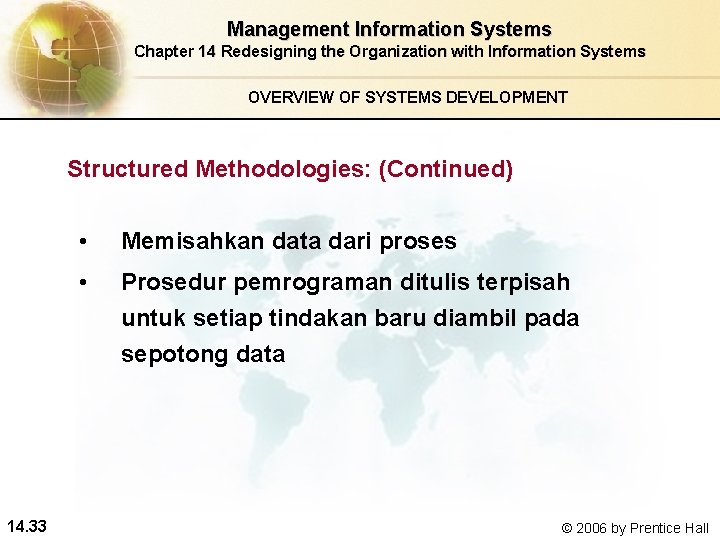 Management Information Systems
Chapter 14 Redesigning the Organization with Information Systems

OVERVIEW OF SYSTEMS DEVELOPMENT

Structured Methodologies: (Continued)

• Memisahkan data dari proses
• Prosedur pemrograman ditulis terpisah untuk setiap tindakan baru diambil pada sepotong data

14.33

© 2006 by Prentice Hall